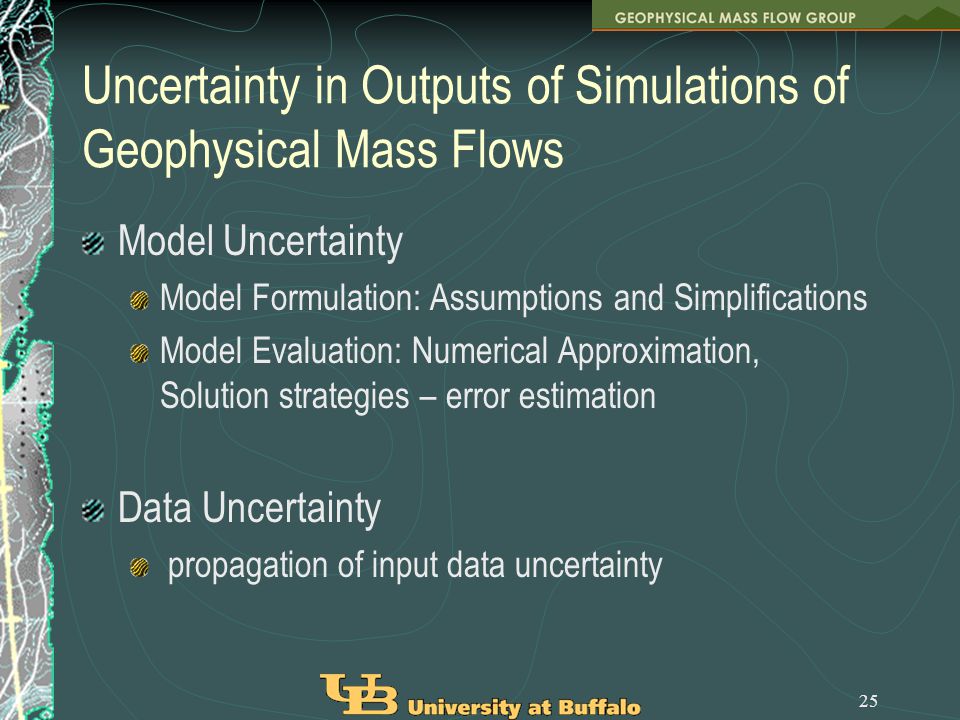 GEOPHYSICAL MASS FLOW GROUP

Uncertainty in Outputs of Simulations of Geophysical Mass Flows

Model Uncertainty

Model Formulation: Assumptions and Simplifications

Model Evaluation: Numerical Approximation, Solution strategies – error estimation

Data Uncertainty

propagation of input data uncertainty

UB University at Buffalo

25